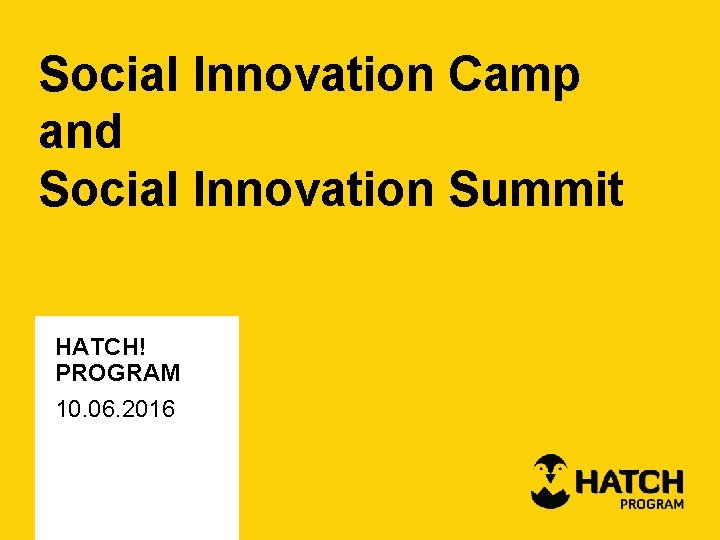 Social Innovation Camp
and
Social Innovation Summit

HATCH!
PROGRAM
10.06.2016

HATCH
PROGRAM